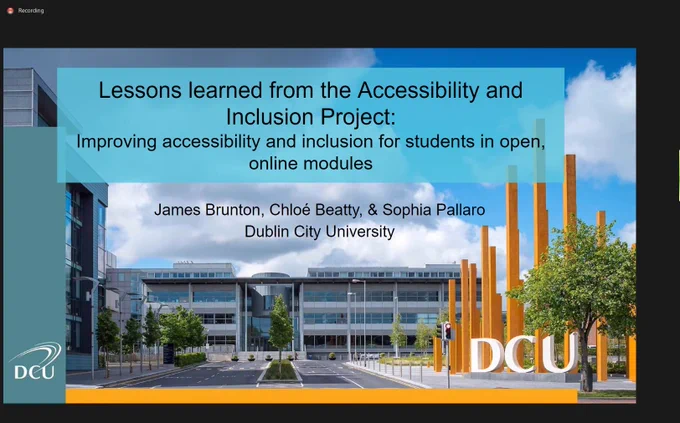 Recording

Lessons learned from the Accessibility and Inclusion Project:
Improving accessibility and inclusion for students in open, online modules

James Brunton, Chloé Beatty, & Sophia Pallaro
Dublin City University

DCU

DCU